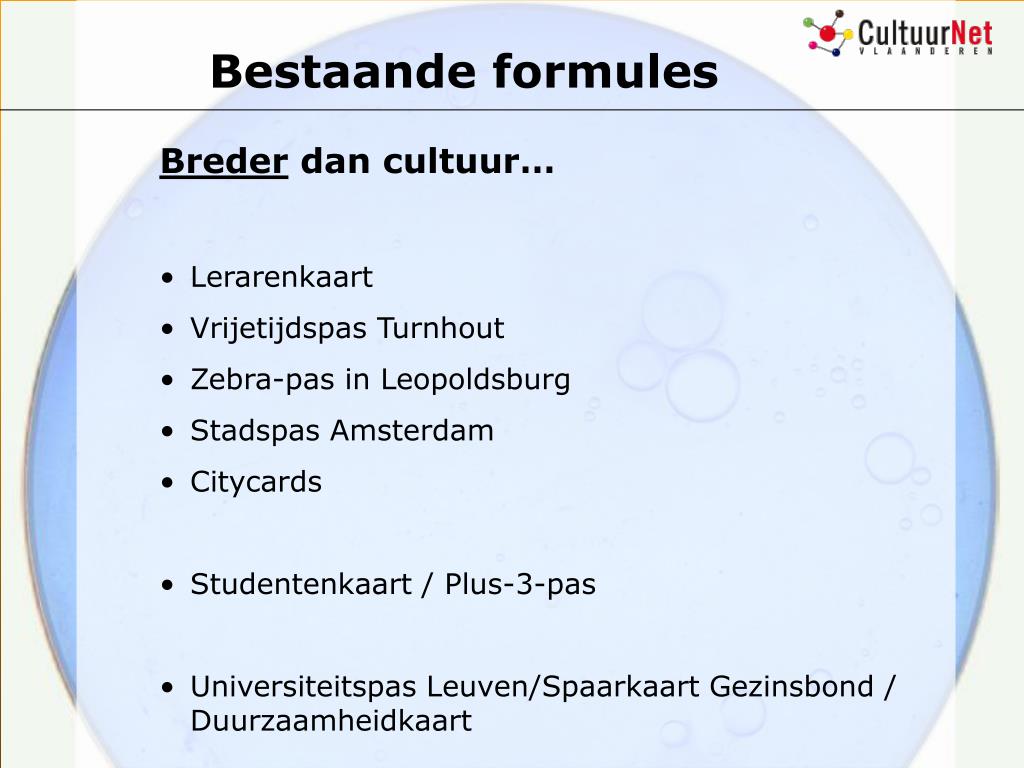 CultuurNet
VLAANDEREN

Bestaande formules

Breder dan cultuur…

• Lerarenkaart
• Vrijetijdspas Turnhout
• Zebra-pas in Leopoldsburg
• Stadspas Amsterdam
• Citycards

• Studentenkaart / Plus-3-pas

• Universiteitspas Leuven/Spaarkaart Gezinsbond / Duurzaamheidkaart